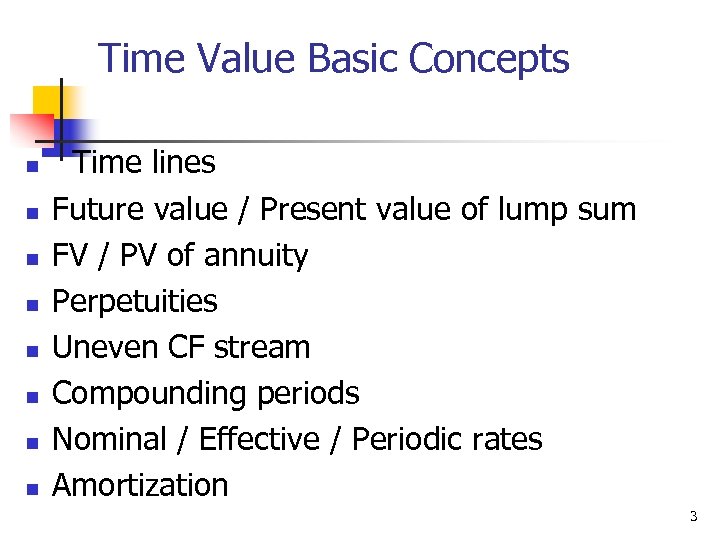 Time Value Basic Concepts

- Time lines
- Future value / Present value of lump sum
- FV / PV of annuity
- Perpetuities
- Uneven CF stream
- Compounding periods
- Nominal / Effective / Periodic rates
- Amortization

3